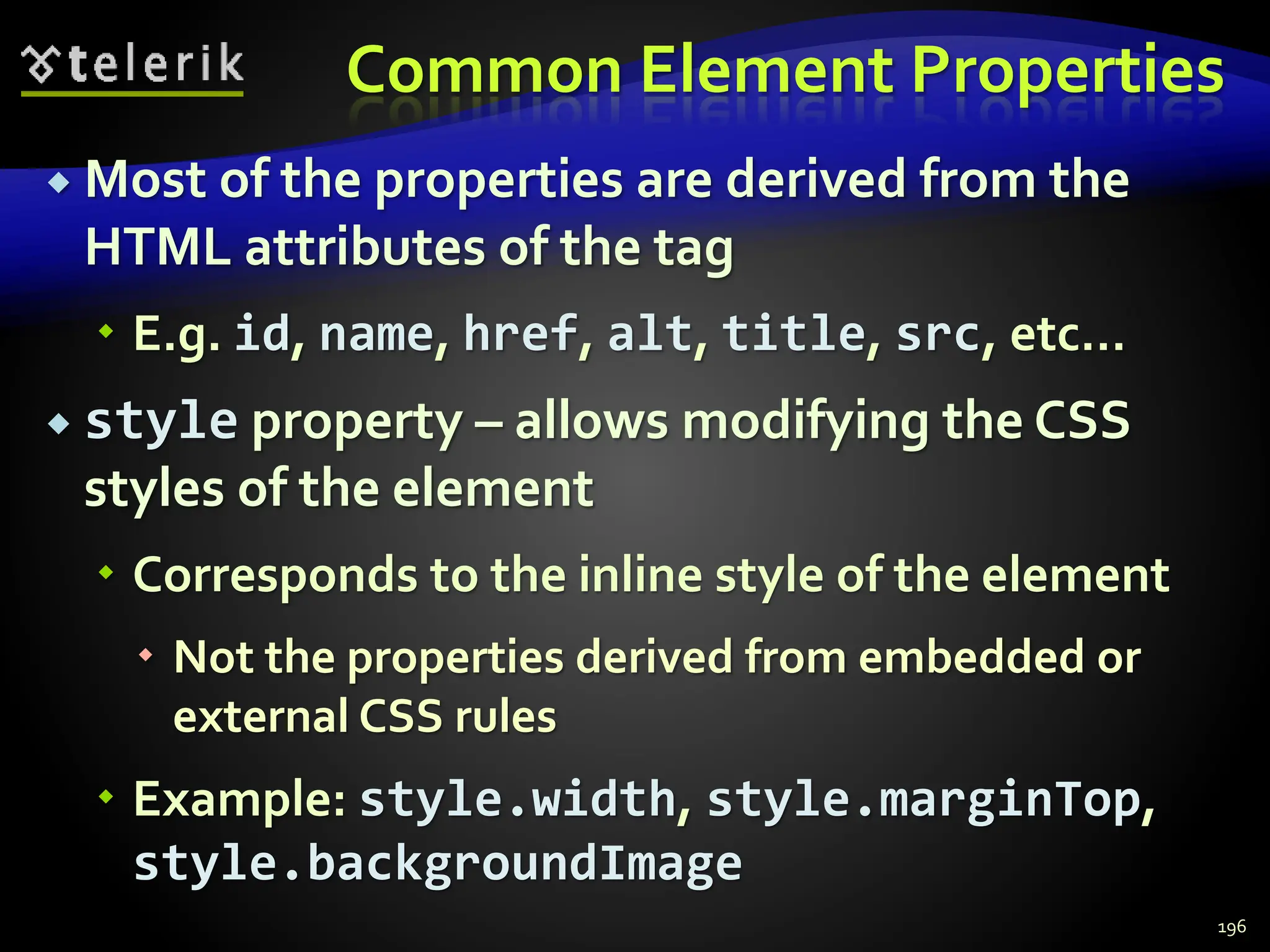 telerik

Common Element Properties

Most of the properties are derived from the HTML attributes of the tag

E.g. id, name, href, alt, title, src, etc…

style property – allows modifying the CSS styles of the element

Corresponds to the inline style of the element

Not the properties derived from embedded or external CSS rules

Example: style.width, style.marginTop, style.backgroundImage

196